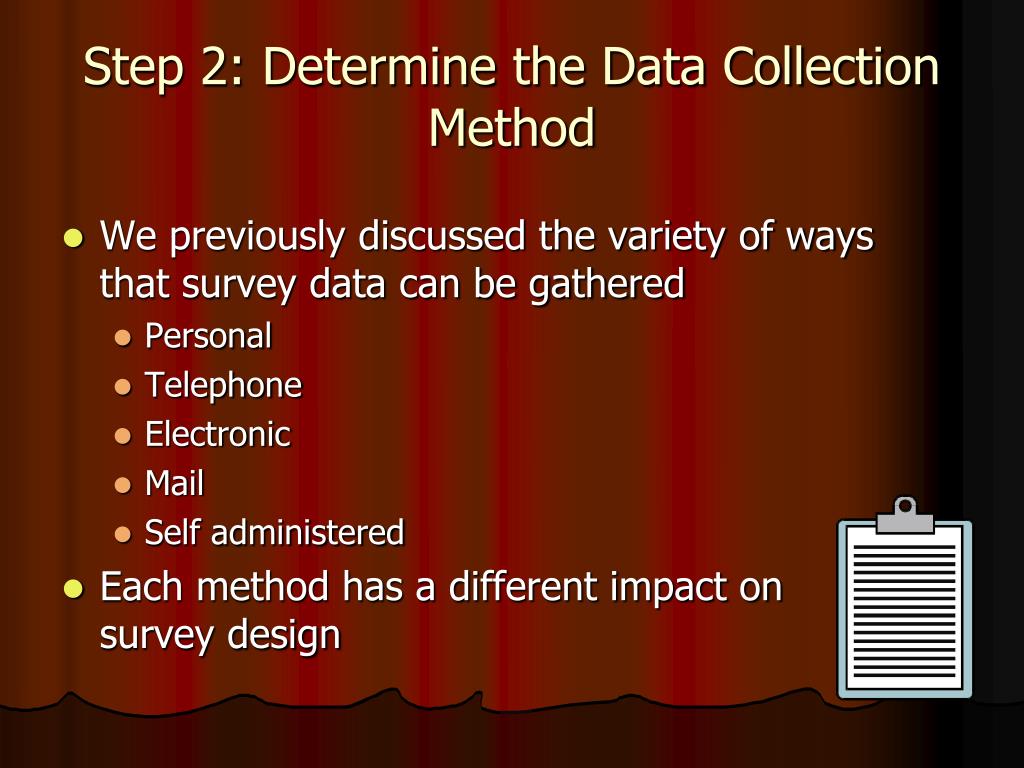 Step 2: Determine the Data Collection Method

- We previously discussed the variety of ways that survey data can be gathered
  - Personal
  - Telephone
  - Electronic
  - Mail
  - Self administered
- Each method has a different impact on survey design